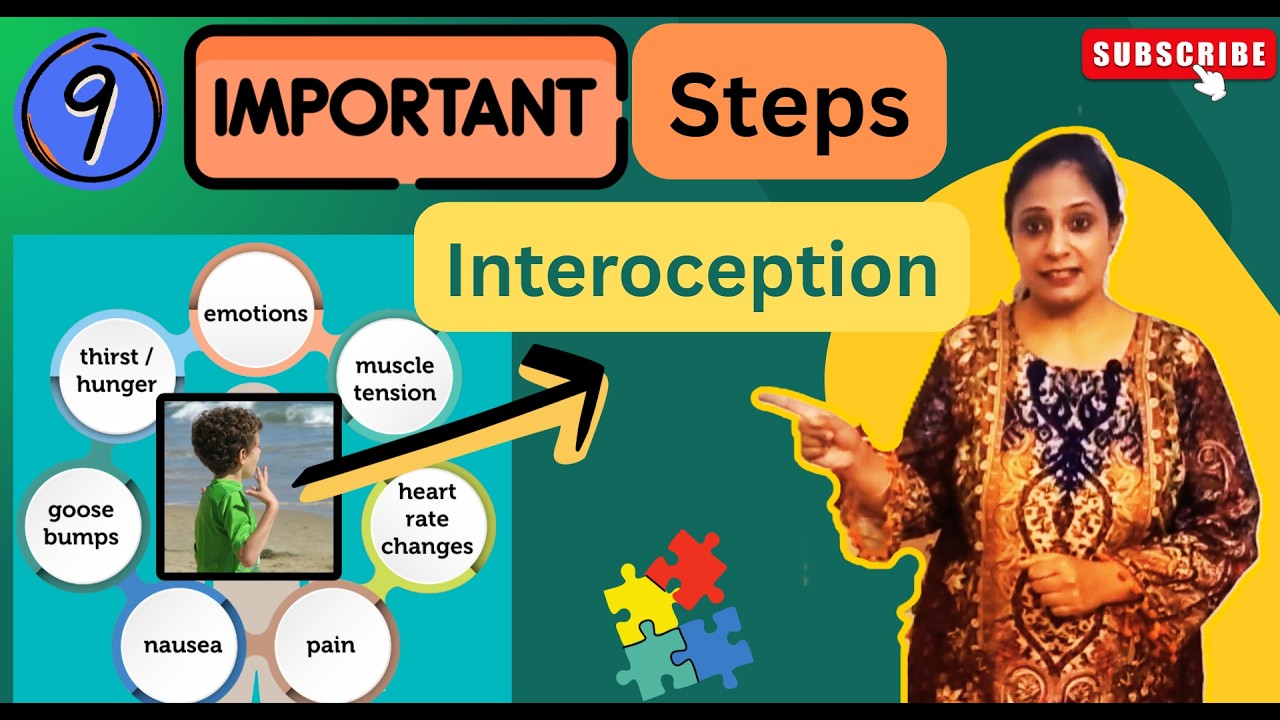 9 IMPORTANT Steps

SUBSCRIBE

Interoception

emotions

thirst / hunger

muscle tension

goose bumps

heart rate changes

nausea

pain